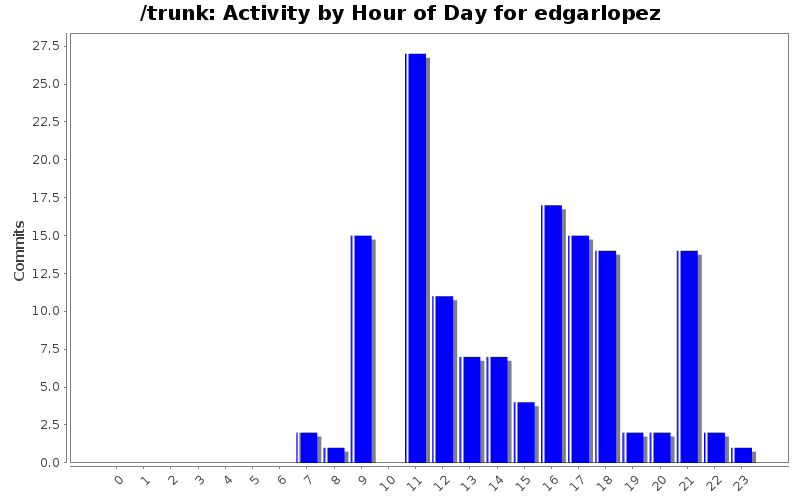 /trunk: Activity by Hour of Day for edgarlopez

Commits

27.5
25.0
22.5
20.0
17.5
15.0
12.5
10.0
7.5
5.0
2.5
0.0

0 1 2 3 4 5 6 7 8 9 10 11 12 13 14 15 16 17 18 19 20 21 22 23